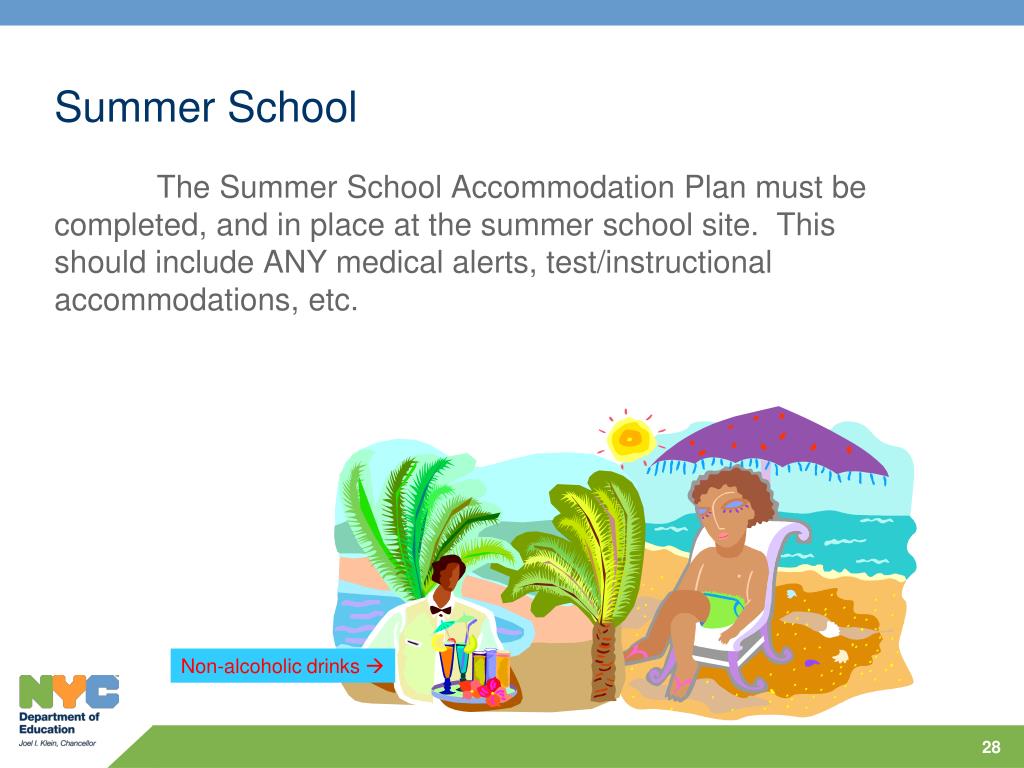 Summer School

The Summer School Accommodation Plan must be completed, and in place at the summer school site. This should include ANY medical alerts, test/instructional accommodations, etc.

Non-alcoholic drinks →

NYC
Department of Education
Joel I. Klein, Chancellor

28